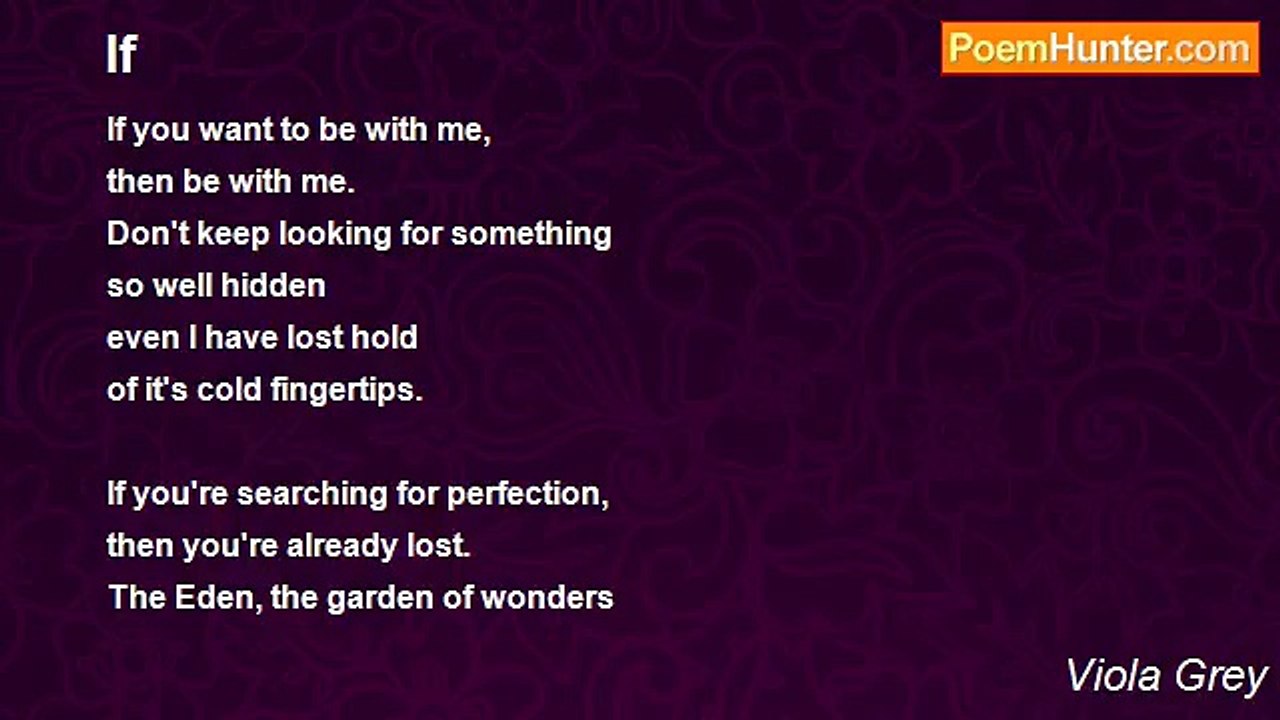 If

PoemHunter.com

If you want to be with me,
then be with me.
Don't keep looking for something
so well hidden
even I have lost hold
of it's cold fingertips.

If you're searching for perfection,
then you're already lost.
The Eden, the garden of wonders

Viola Grey